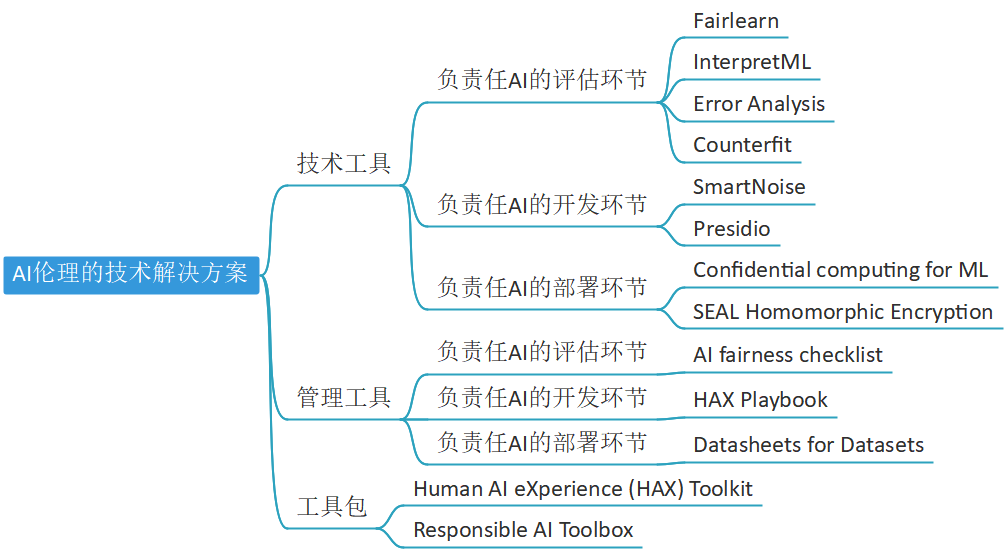 AI伦理的技术解决方案

技术工具

负责任AI的评估环节

Fairlearn

InterpretML

Error Analysis

Counterfit

负责任AI的开发环节

SmartNoise

Presidio

负责任AI的部署环节

Confidential computing for ML

SEAL Homomorphic Encryption

管理工具

负责任AI的评估环节

AI fairness checklist

负责任AI的开发环节

HAX Playbook

负责任AI的部署环节

Datasheets for Datasets

工具包

Human AI eXperience (HAX) Toolkit

Responsible AI Toolbox